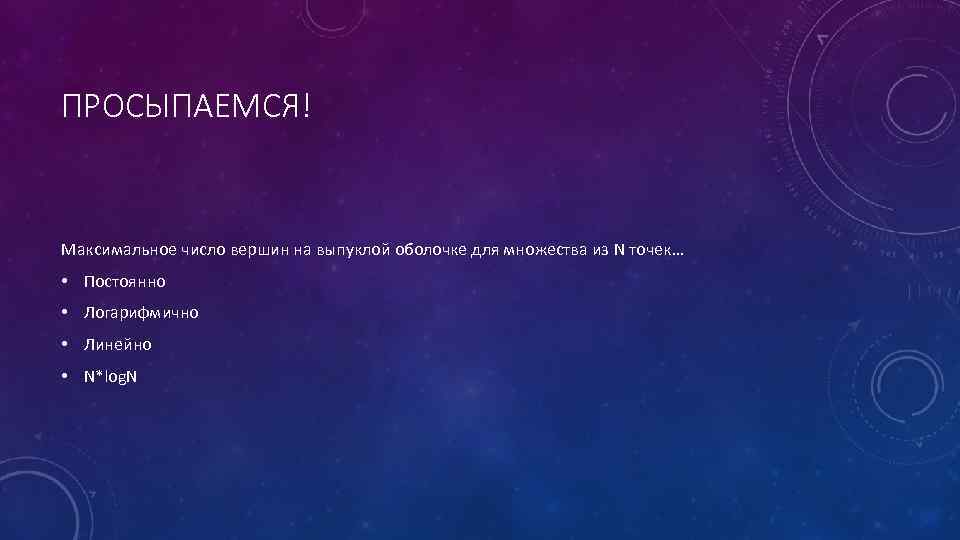 ПРОСЫПАЕМСЯ!

Максимальное число вершин на выпуклой оболочке для множества из N точек…

• Постоянно
• Логарифмично
• Линейно
• N*logN